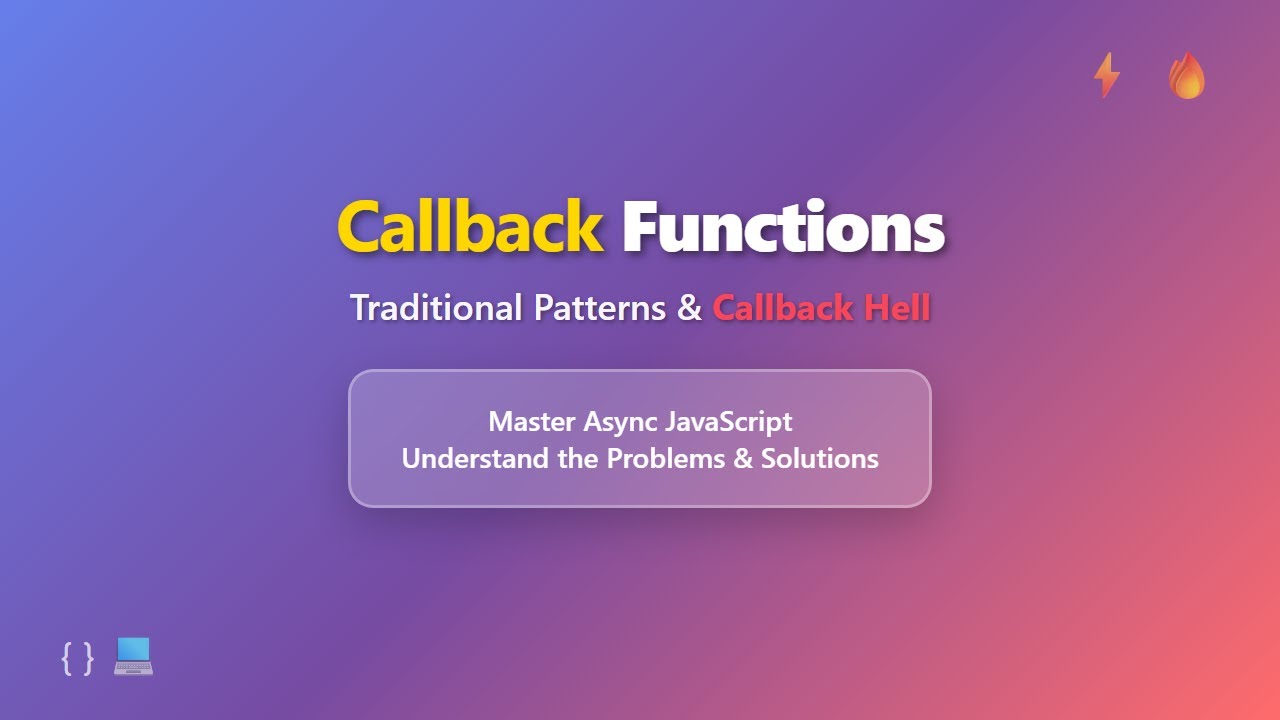 Callback Functions

Traditional Patterns & Callback Hell

Master Async JavaScript
Understand the Problems & Solutions

{ }